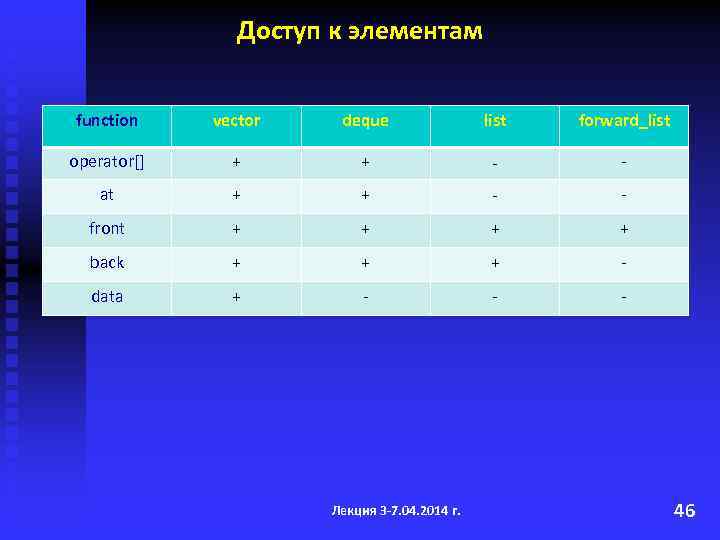 Доступ к элементам

| function | vector | deque | list | forward_list |
|---|---|---|---|---|
| operator[] | + | + | - | - |
| at | + | + | - | - |
| front | + | + | + | + |
| back | + | + | + | - |
| data | + | - | - | - |

Лекция 3-7.04.2014 г.

46